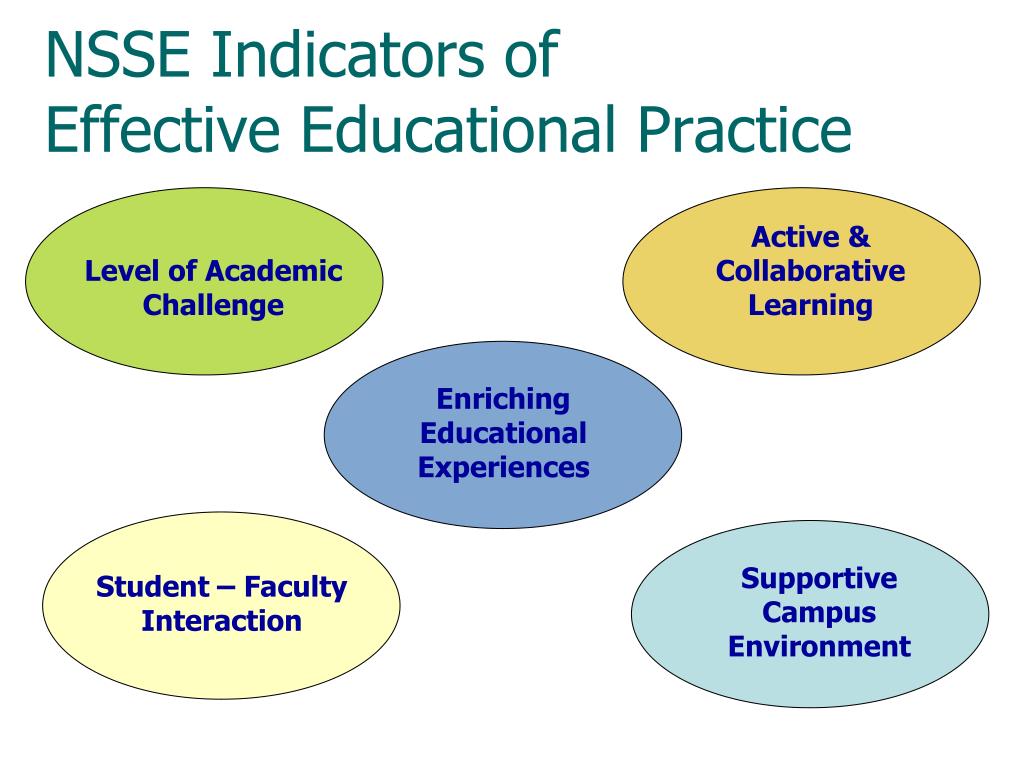 NSSE Indicators of Effective Educational Practice

Level of Academic Challenge

Active & Collaborative Learning

Enriching Educational Experiences

Student – Faculty Interaction

Supportive Campus Environment